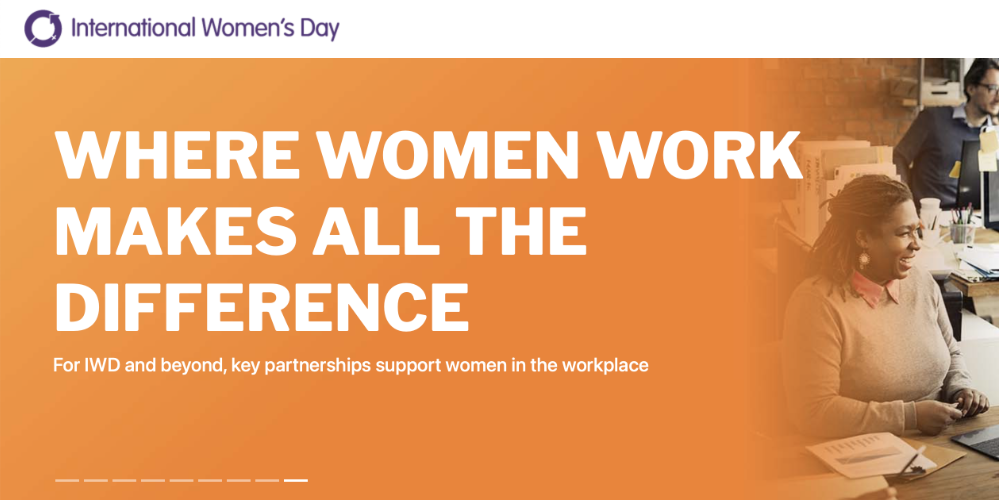 International Women's Day

WHERE WOMEN WORK MAKES ALL THE DIFFERENCE

For IWD and beyond, key partnerships support women in the workplace